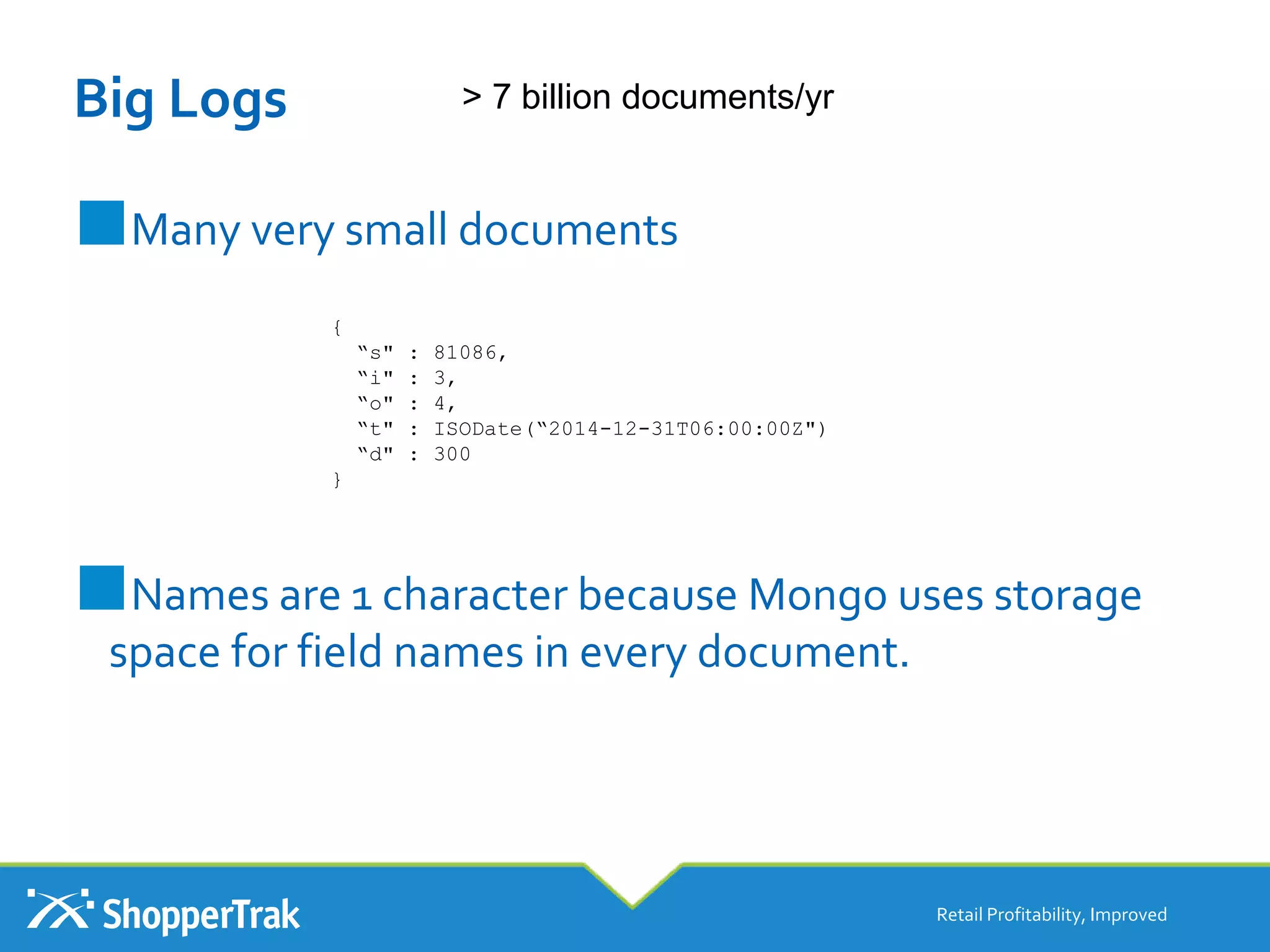 Big Logs

> 7 billion documents/yr

Many very small documents

{
 “s" : 81086,
 “i" : 3,
 “o" : 4,
 “t" : ISODate(“2014-12-31T06:00:00Z")
 “d" : 300
}

Names are 1 character because Mongo uses storage space for field names in every document.

ShopperTrak

Retail Profitability, Improved